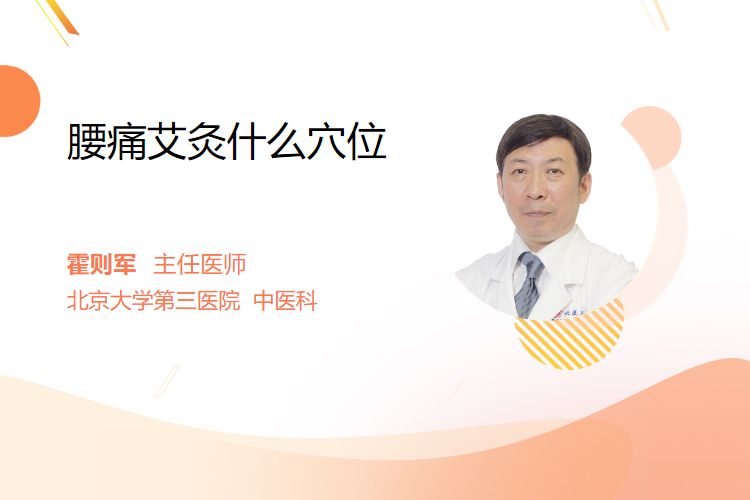 腰痛艾灸什么穴位

霍则军 主任医师
北京大学第三医院 中医科